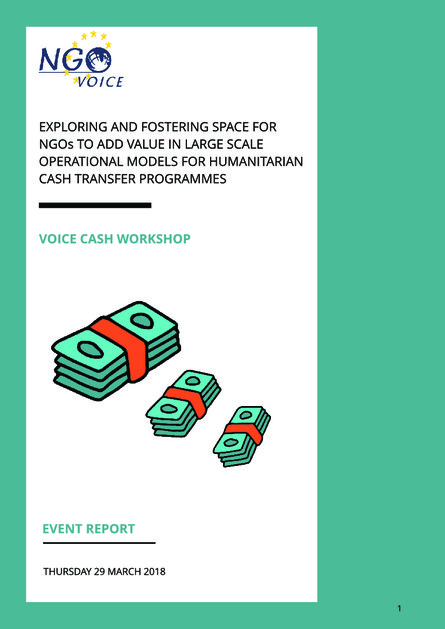 NGO VOICE

EXPLORING AND FOSTERING SPACE FOR NGOs TO ADD VALUE IN LARGE SCALE OPERATIONAL MODELS FOR HUMANITARIAN CASH TRANSFER PROGRAMMES

VOICE CASH WORKSHOP

EVENT REPORT

THURSDAY 29 MARCH 2018

1